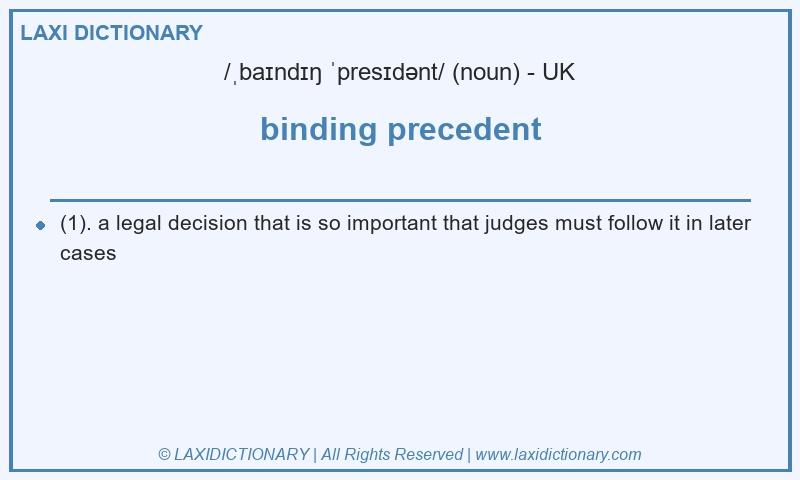 LAXI DICTIONARY

/ˌbaɪndɪŋ ˈpresɪdənt/ (noun) - UK

binding precedent

(1). a legal decision that is so important that judges must follow it in later cases

© LAXIDICTIONARY | All Rights Reserved | www.laxidictionary.com